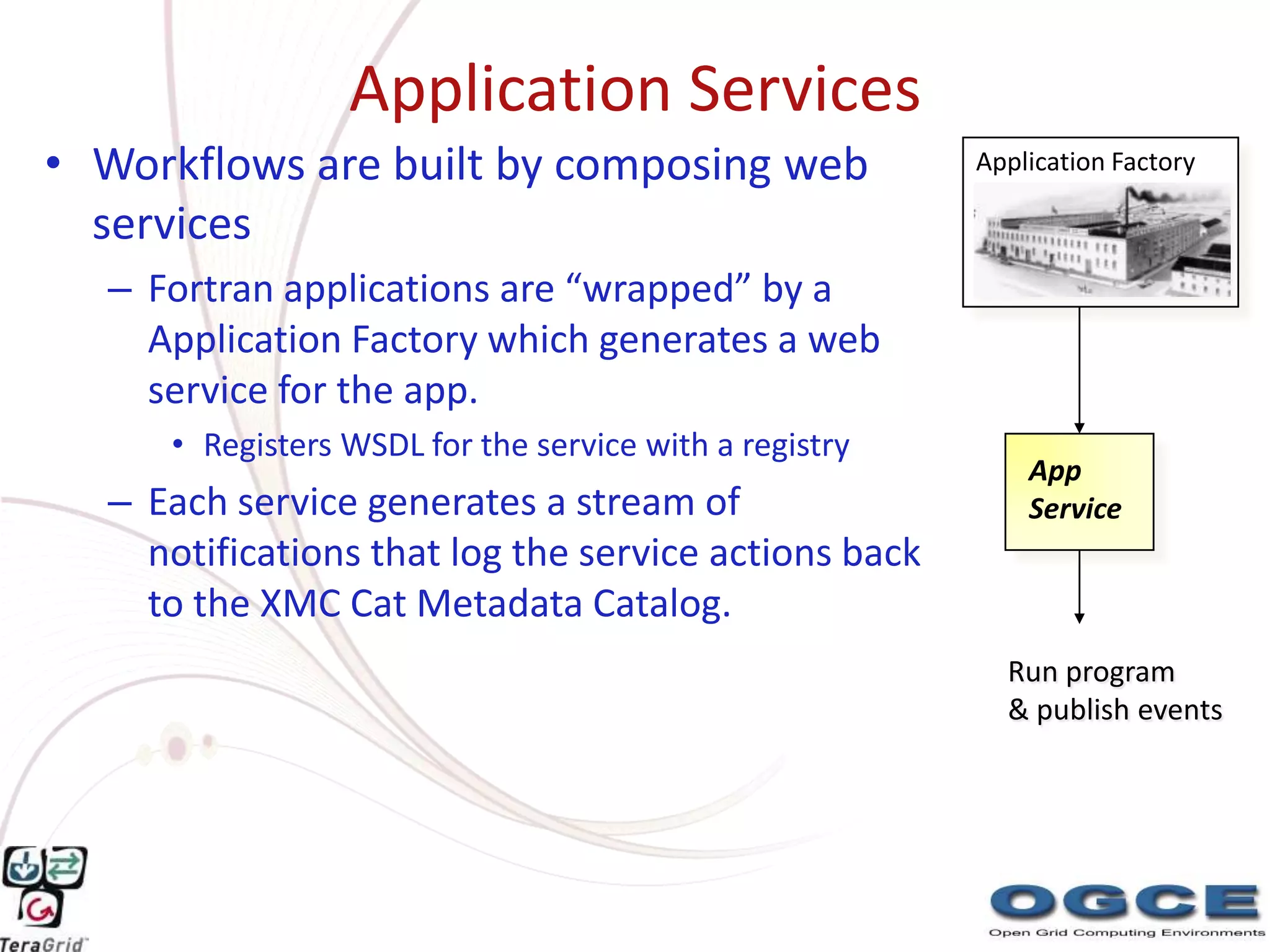 Application Services

• Workflows are built by composing web services

– Fortran applications are “wrapped” by a Application Factory which generates a web service for the app.

• Registers WSDL for the service with a registry

– Each service generates a stream of notifications that log the service actions back to the XMC Cat Metadata Catalog.

Application Factory

App Service

Run program & publish events

TeraGrid

OGCE
Open Grid Computing Environments